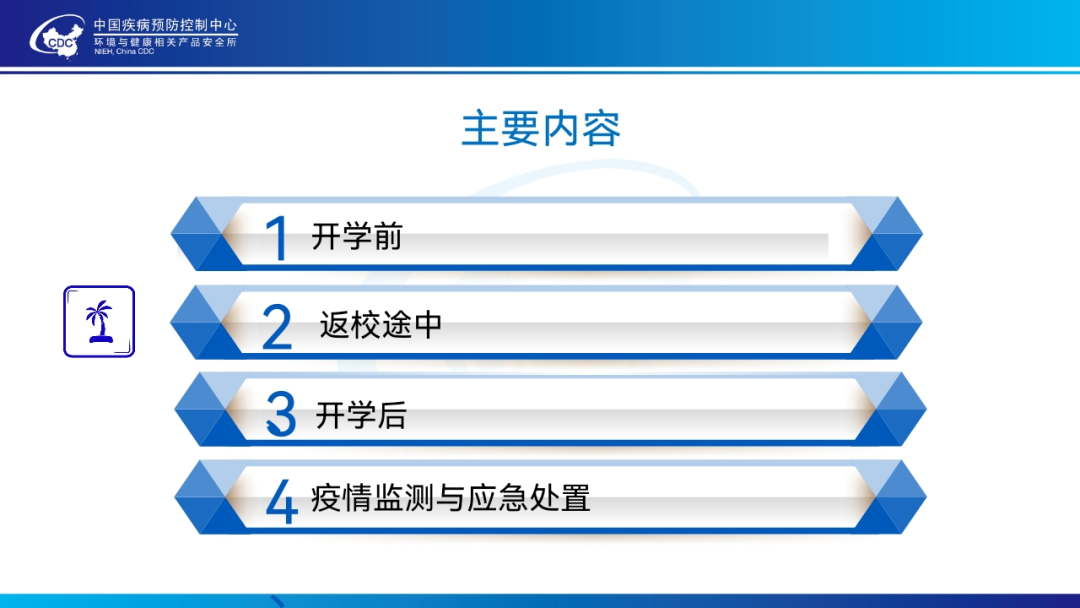 CDC
中国疾病预防控制中心
环境与健康相关产品安全所
NIEH, China CDC

主要内容

1 开学前

2 返校途中

3 开学后

4 疫情监测与应急处置